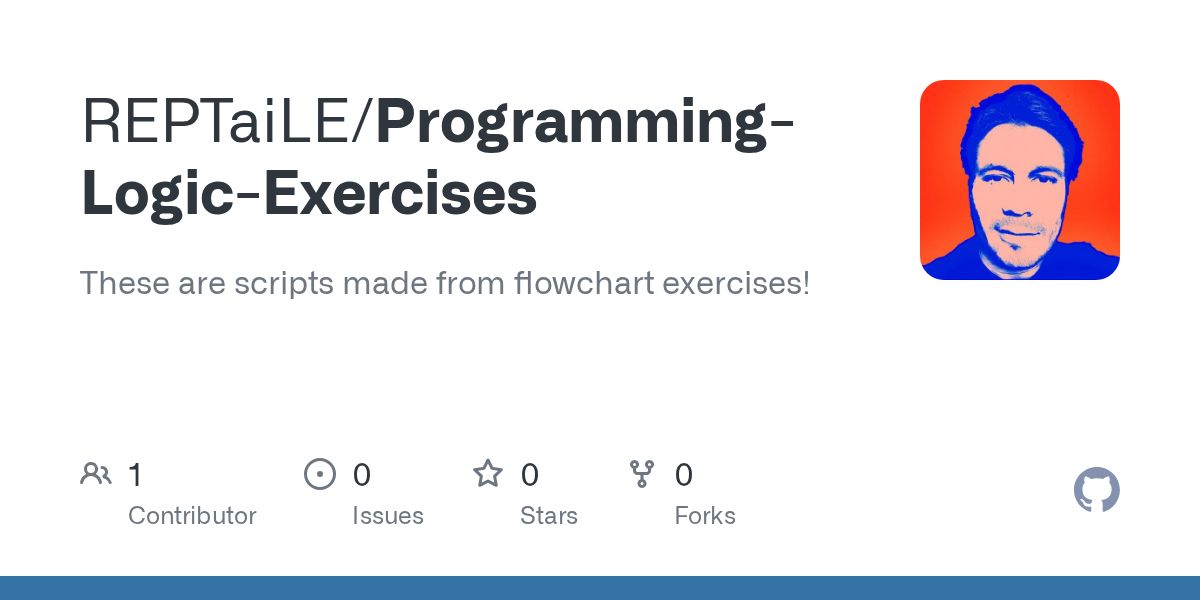 REPTaiLE/Programming-Logic-Exercises

These are scripts made from flowchart exercises!

1 Contributor
0 Issues
0 Stars
0 Forks